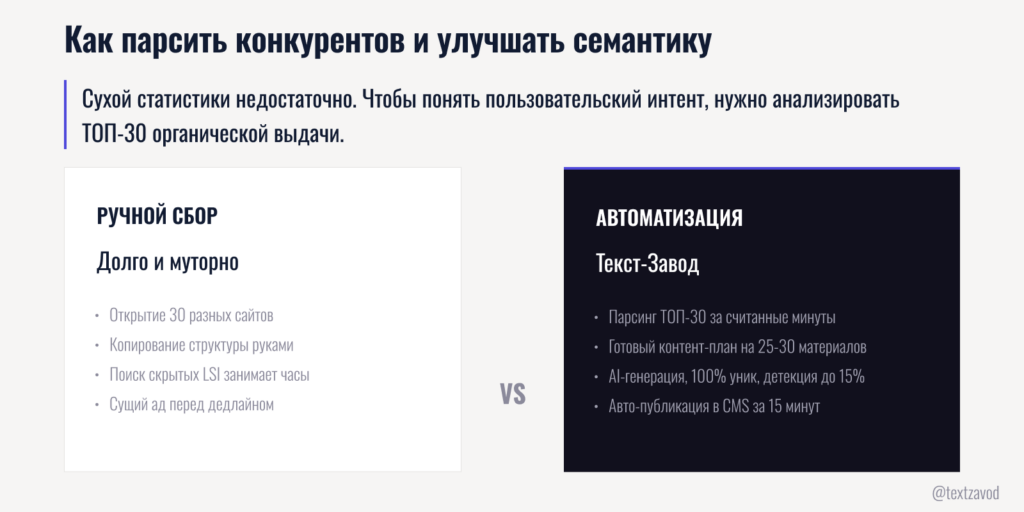 Как парсить конкурентов и улучшать семантику

Сухой статистики недостаточно. Чтобы понять пользовательский интент, нужно анализировать ТОП-30 органической выдачи.

РУЧНОЙ СБОР

Долго и муторно

- Открытие 30 разных сайтов
- Копирование структуры руками
- Поиск скрытых LSI занимает часы
- Сущий ад перед дедлайном

VS

АВТОМАТИЗАЦИЯ

Текст-Завод

- Парсинг ТОП-30 за считанные минуты
- Готовый контент-план на 25-30 материалов
- AI-генерация, 100% уник, детекция до 15%
- Авто-публикация в CMS за 15 минут

@textzavod